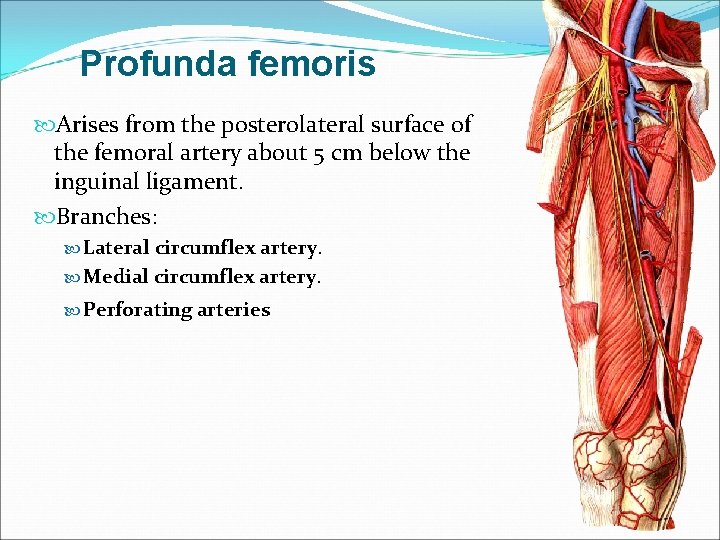 Profunda femoris

Arises from the posterolateral surface of the femoral artery about 5 cm below the inguinal ligament.

Branches:

Lateral circumflex artery.

Medial circumflex artery.

Perforating arteries